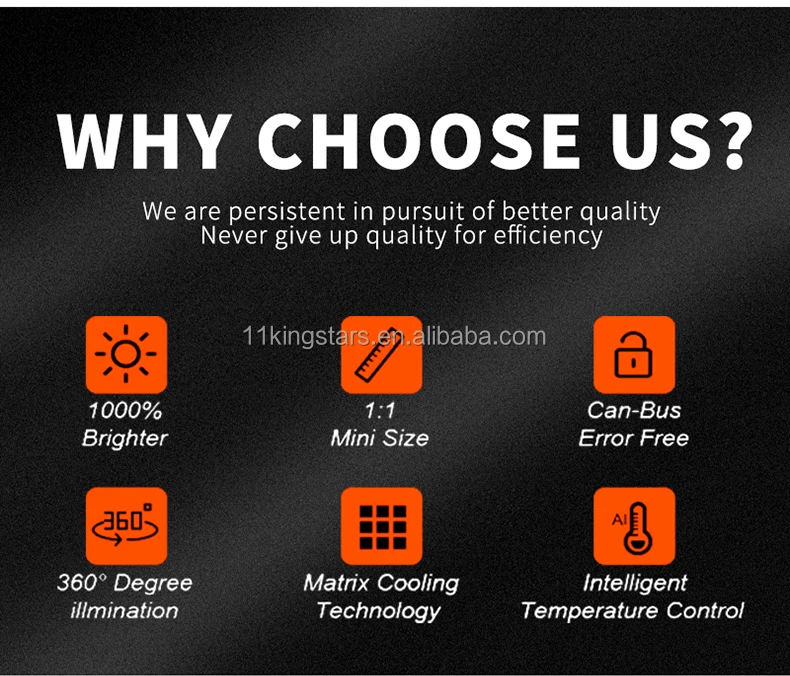 WHY CHOOSE US?

We are persistent in pursuit of better quality
Never give up quality for efficiency

11kingstars.en.alibaba.com

1000%
Brighter

1:1
Mini Size

Can-Bus
Error Free

360°

360° Degree
illmination

Matrix Cooling
Technology

AI

Intelligent
Temperature Control